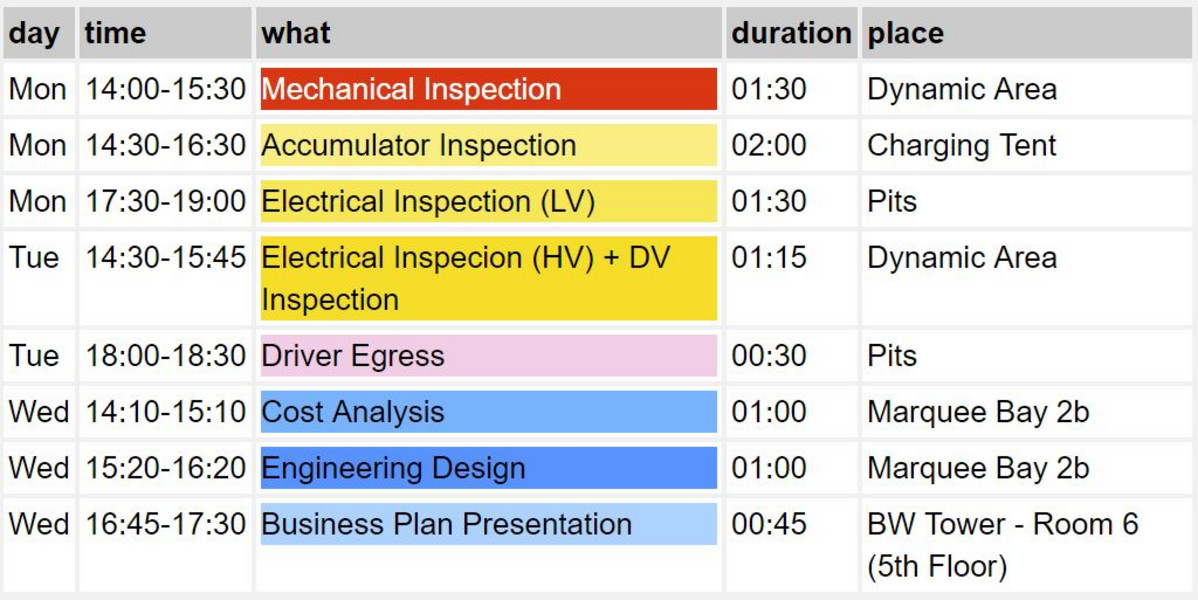 | day | time | what | duration | place |
|---|---|---|---|---|
| Mon | 14:00-15:30 | Mechanical Inspection | 01:30 | Dynamic Area |
| Mon | 14:30-16:30 | Accumulator Inspection | 02:00 | Charging Tent |
| Mon | 17:30-19:00 | Electrical Inspection (LV) | 01:30 | Pits |
| Tue | 14:30-15:45 | Electrical Inspecion (HV) + DV Inspection | 01:15 | Dynamic Area |
| Tue | 18:00-18:30 | Driver Egress | 00:30 | Pits |
| Wed | 14:10-15:10 | Cost Analysis | 01:00 | Marquee Bay 2b |
| Wed | 15:20-16:20 | Engineering Design | 01:00 | Marquee Bay 2b |
| Wed | 16:45-17:30 | Business Plan Presentation | 00:45 | BW Tower - Room 6 (5th Floor) |